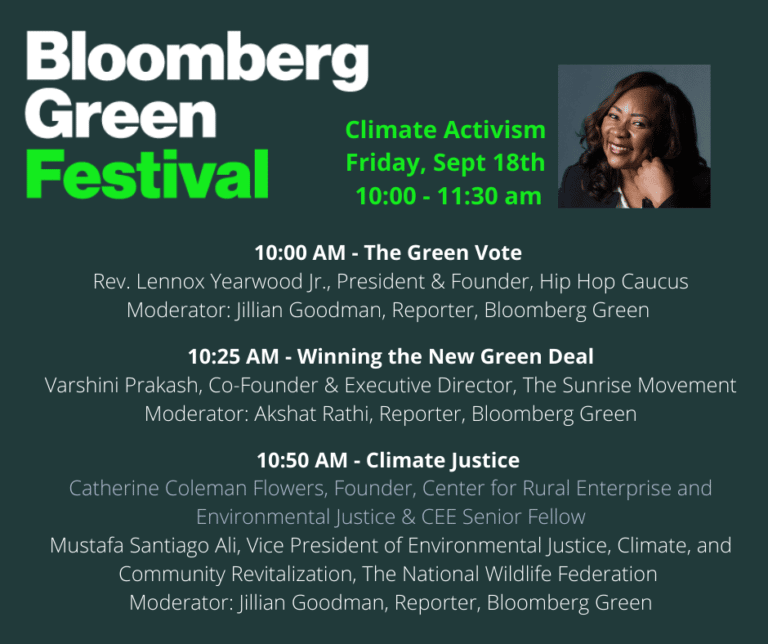 Bloomberg Green Festival

Climate Activism
Friday, Sept 18th
10:00 - 11:30 am

10:00 AM - The Green Vote
Rev. Lennox Yearwood Jr., President & Founder, Hip Hop Caucus
Moderator: Jillian Goodman, Reporter, Bloomberg Green

10:25 AM - Winning the New Green Deal
Varshini Prakash, Co-Founder & Executive Director, The Sunrise Movement
Moderator: Akshat Rathi, Reporter, Bloomberg Green

10:50 AM - Climate Justice
Catherine Coleman Flowers, Founder, Center for Rural Enterprise and Environmental Justice & CEE Senior Fellow
Mustafa Santiago Ali, Vice President of Environmental Justice, Climate, and Community Revitalization, The National Wildlife Federation
Moderator: Jillian Goodman, Reporter, Bloomberg Green